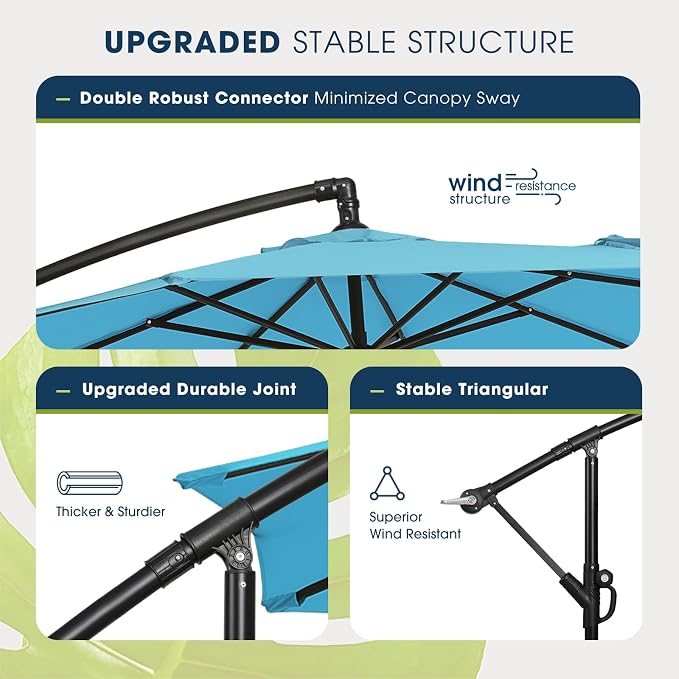 UPGRADED STABLE STRUCTURE

— Double Robust Connector Minimized Canopy Sway

wind resistance structure

— Upgraded Durable Joint

Thicker & Sturdier

— Stable Triangular

Superior Wind Resistant